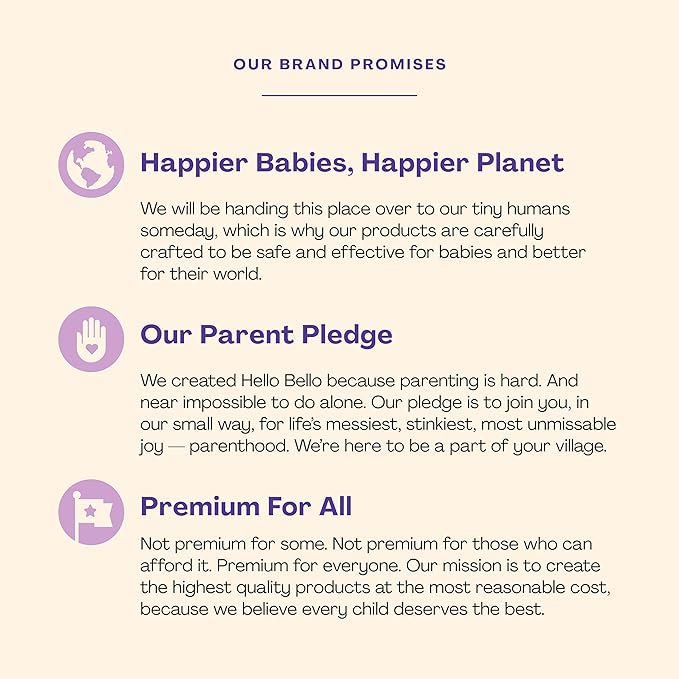 OUR BRAND PROMISES

Happier Babies, Happier Planet

We will be handing this place over to our tiny humans someday, which is why our products are carefully crafted to be safe and effective for babies and better for their world.

Our Parent Pledge

We created Hello Bello because parenting is hard. And near impossible to do alone. Our pledge is to join you, in our small way, for life's messiest, stinkiest, most unmissable joy — parenthood. We're here to be a part of your village.

Premium For All

Not premium for some. Not premium for those who can afford it. Premium for everyone. Our mission is to create the highest quality products at the most reasonable cost, because we believe every child deserves the best.